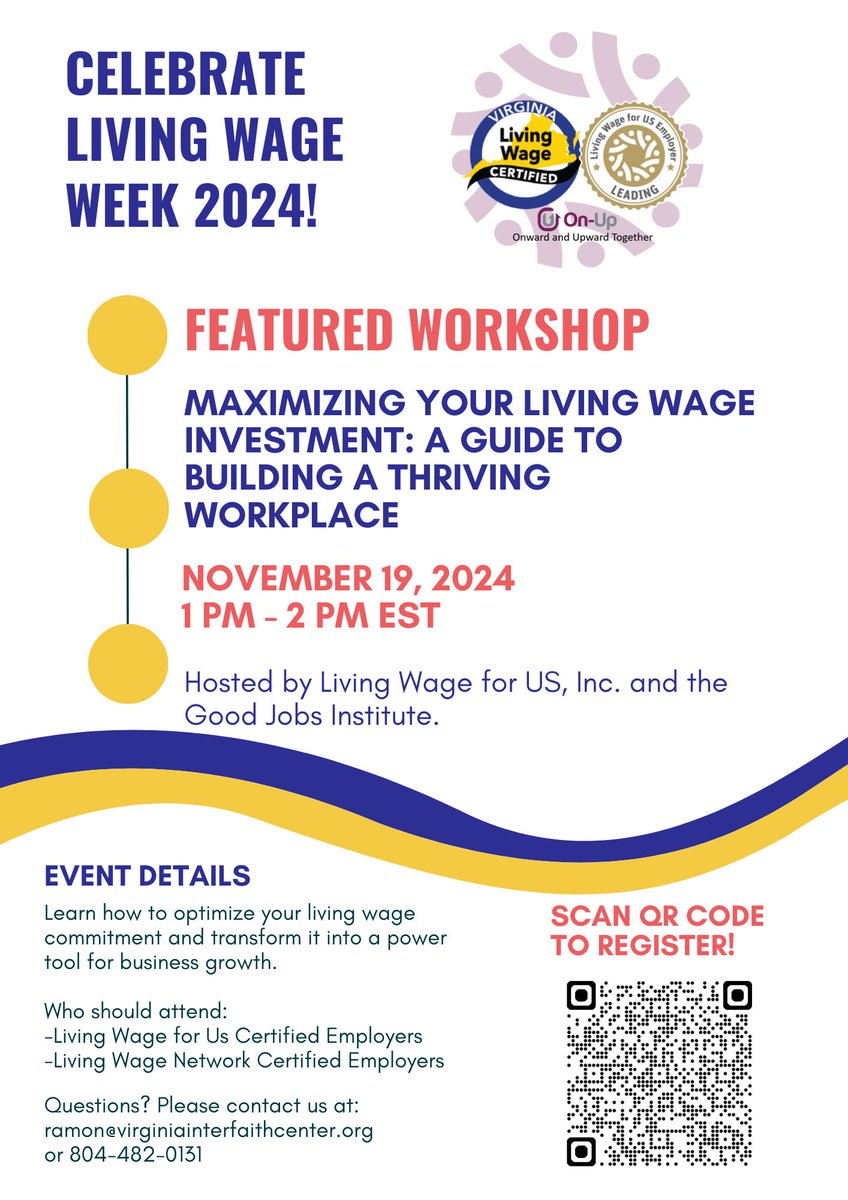 CELEBRATE LIVING WAGE WEEK 2024!

VIRGINIA Living Wage CERTIFIED

Living Wage for US Employer LEADING

On-Up Onward and Upward Together

FEATURED WORKSHOP

MAXIMIZING YOUR LIVING WAGE INVESTMENT: A GUIDE TO BUILDING A THRIVING WORKPLACE

NOVEMBER 19, 2024
1 PM - 2 PM EST

Hosted by Living Wage for US, Inc. and the Good Jobs Institute.

EVENT DETAILS

Learn how to optimize your living wage commitment and transform it into a power tool for business growth.

Who should attend:
-Living Wage for Us Certified Employers
-Living Wage Network Certified Employers

Questions? Please contact us at:
ramon@virginiainterfaithcenter.org
or 804-482-0131

SCAN QR CODE TO REGISTER!